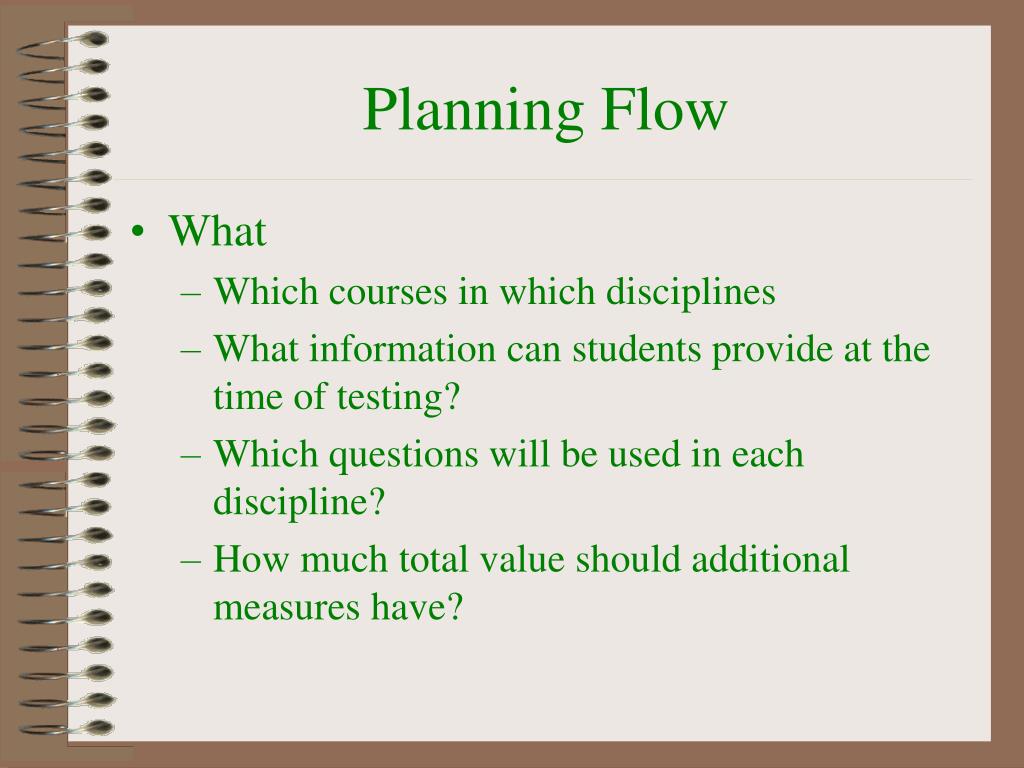 Planning Flow

• What
– Which courses in which disciplines
– What information can students provide at the time of testing?
– Which questions will be used in each discipline?
– How much total value should additional measures have?